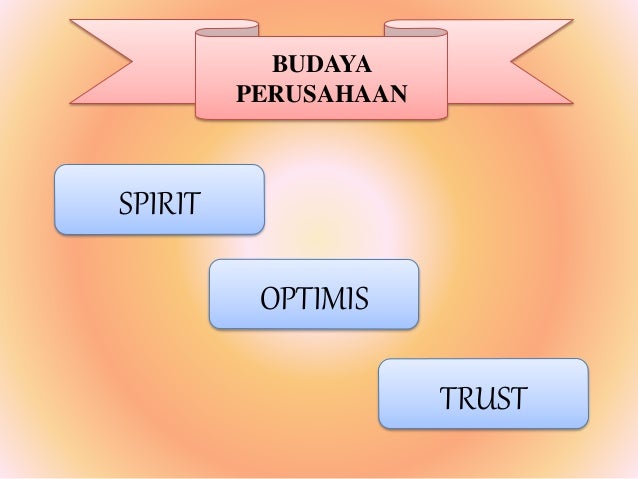 BUDAYA PERUSAHAAN

SPIRIT

OPTIMIS

TRUST